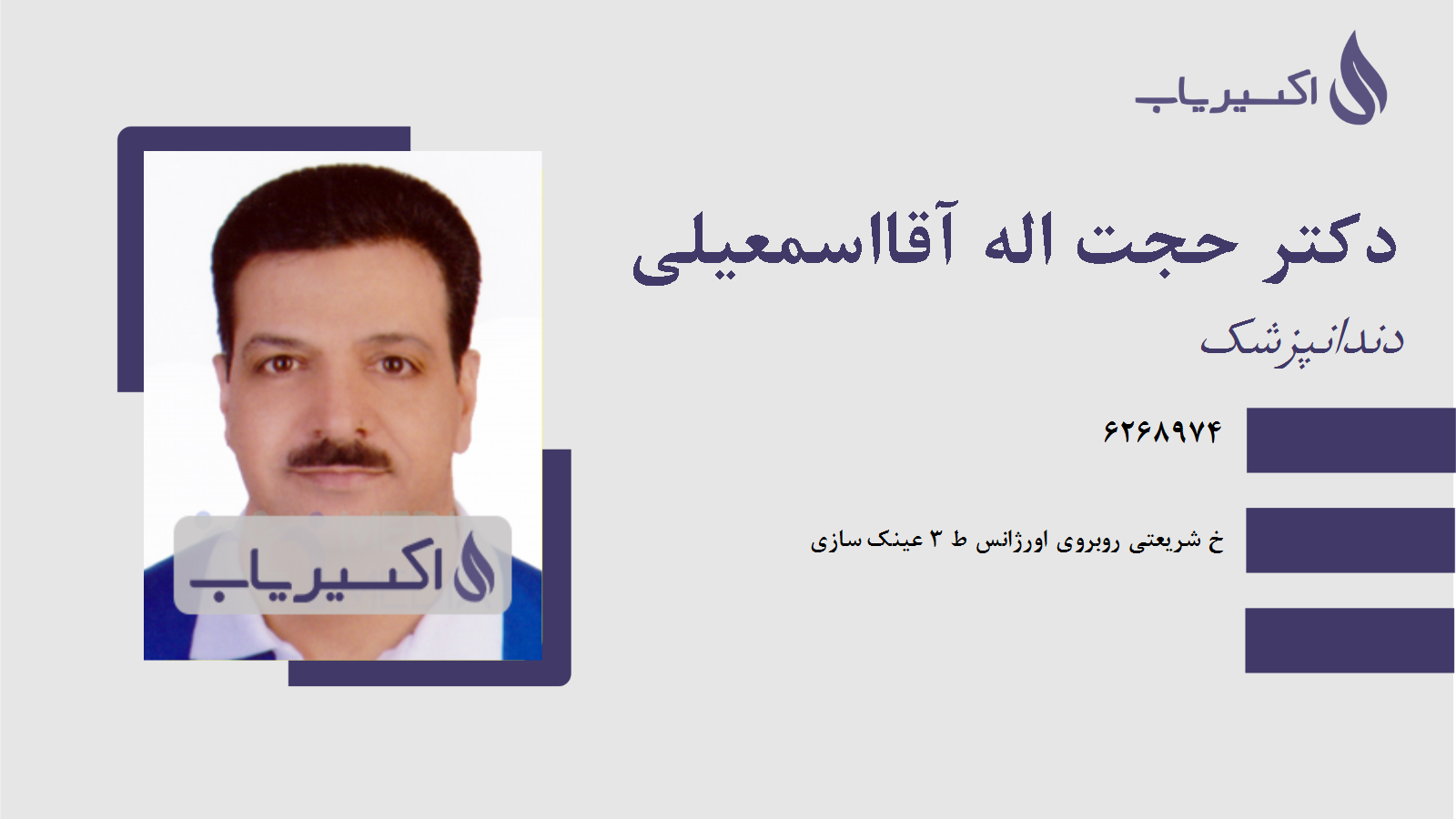 اکسیریاب

دکتر حجت اله آقااسمعیلی

دندانپزشک

۶۲۶۸۹۷۴

خ شریعتی روبروی اورژانس ط ۳ عینک سازی

اکسیریاب